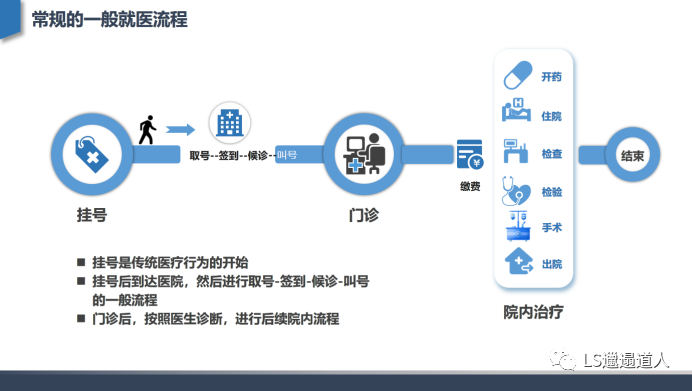 常规的一般就医流程

取号--签到--候诊--叫号

挂号

门诊

缴费

开药
住院
检查
检验
手术
出院

院内治疗

结束

■ 挂号是传统医疗行为的开始
■ 挂号后到达医院，然后进行取号-签到-候诊-叫号的一般流程
■ 门诊后，按照医生诊断，进行后续院内流程

LS邋遢道人